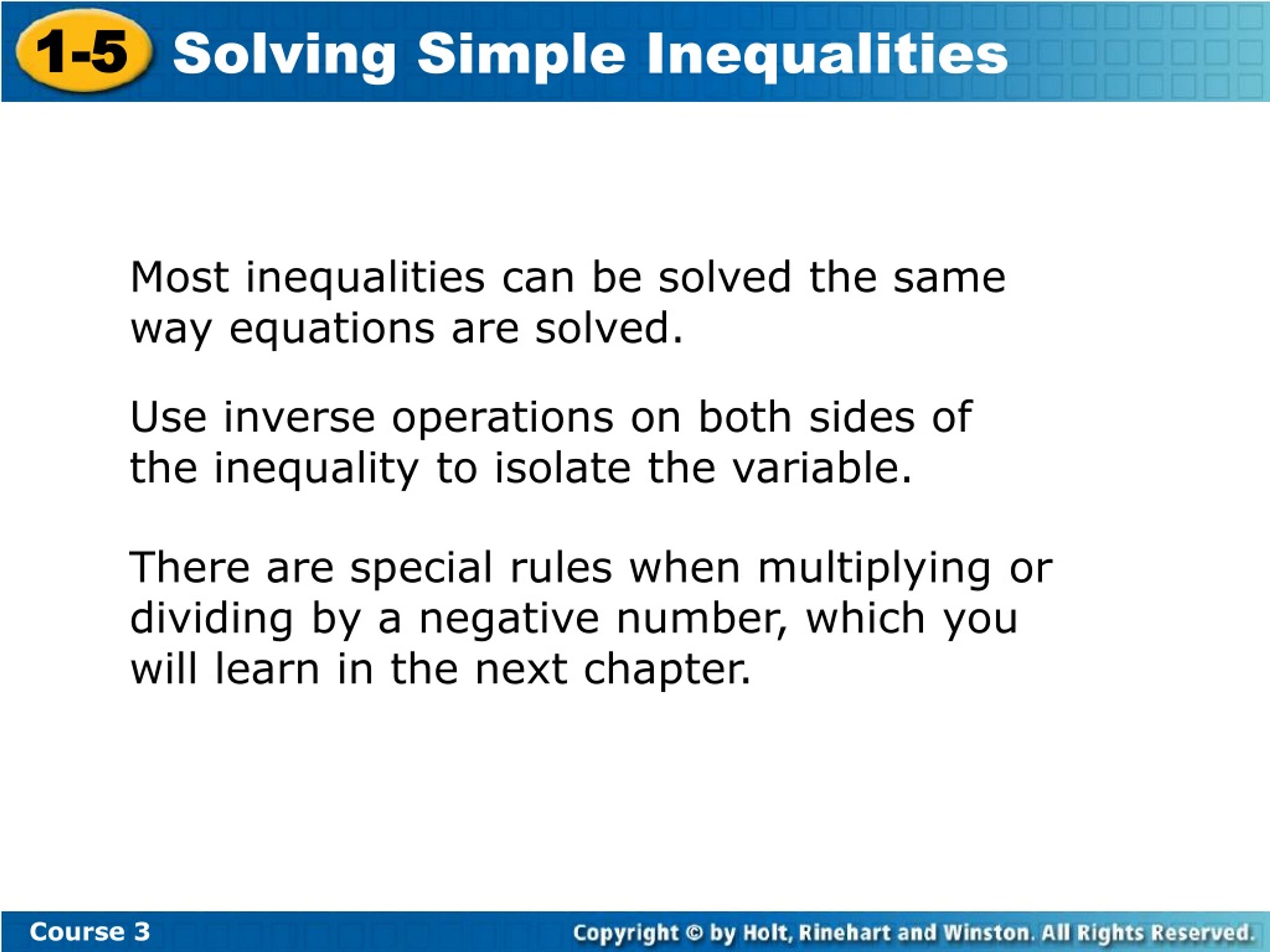 1-5 Solving Simple Inequalities

Most inequalities can be solved the same way equations are solved.

Use inverse operations on both sides of the inequality to isolate the variable.

There are special rules when multiplying or dividing by a negative number, which you will learn in the next chapter.

Course 3

Copyright © by Holt, Rinehart and Winston. All Rights Reserved.